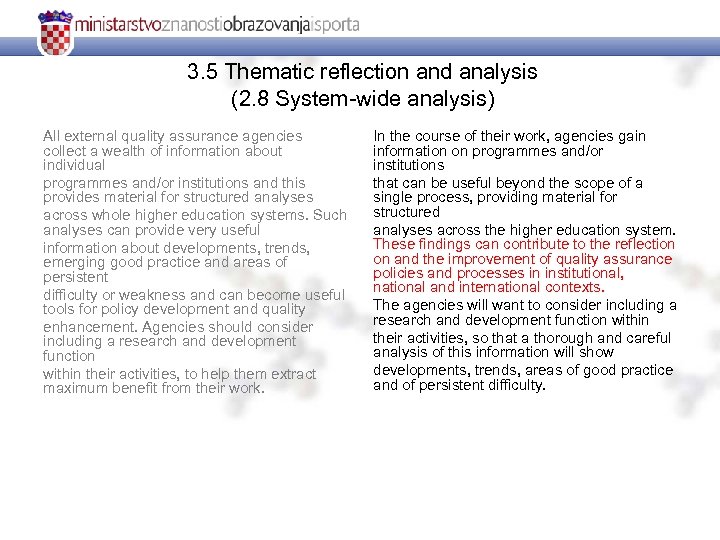 ministarstvoznanostiobrazovanjaisporta

3.5 Thematic reflection and analysis
(2.8 System-wide analysis)

All external quality assurance agencies collect a wealth of information about individual

programmes and/or institutions and this provides material for structured analyses

across whole higher education systems. Such analyses can provide very useful

information about developments, trends, emerging good practice and areas of persistent

difficulty or weakness and can become useful tools for policy development and quality

enhancement. Agencies should consider including a research and development function

within their activities, to help them extract maximum benefit from their work.

In the course of their work, agencies gain information on programmes and/or institutions

that can be useful beyond the scope of a single process, providing material for structured

analyses across the higher education system. These findings can contribute to the reflection on and the improvement of quality assurance policies and processes in institutional, national and international contexts.

The agencies will want to consider including a research and development function within

their activities, so that a thorough and careful analysis of this information will show

developments, trends, areas of good practice and of persistent difficulty.